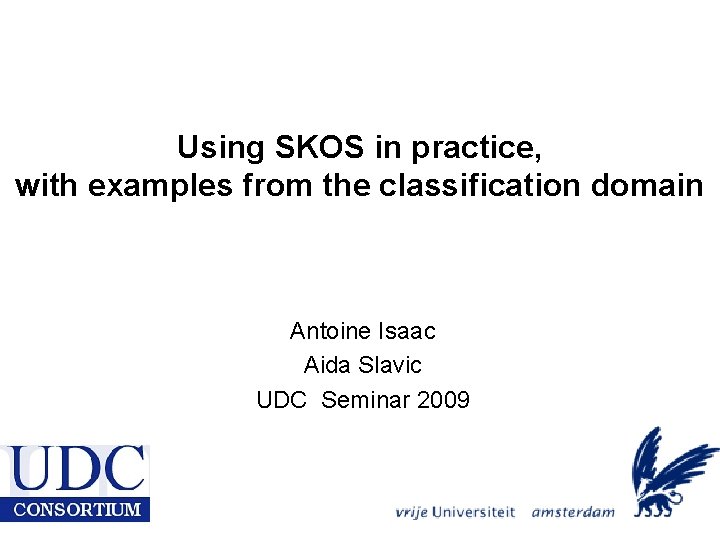 Using SKOS in practice,
with examples from the classification domain

Antoine Isaac
Aida Slavic
UDC Seminar 2009

UDC
CONSORTIUM

vrije Universiteit amsterdam